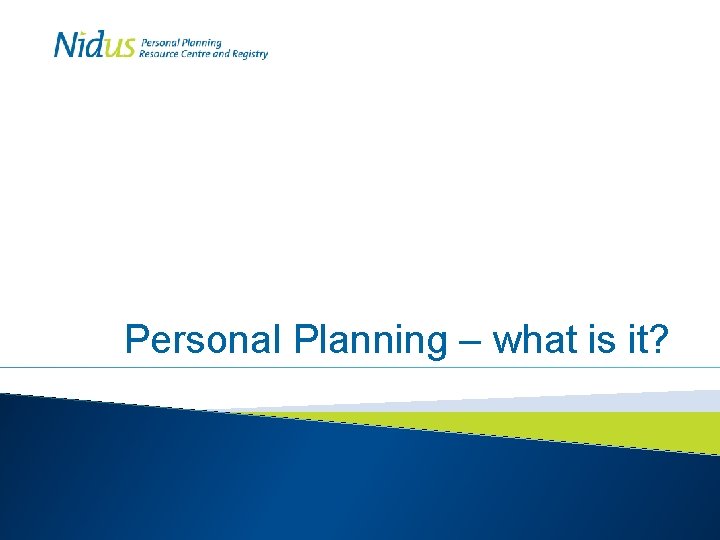 Nidus Personal Planning Resource Centre and Registry

Personal Planning – what is it?